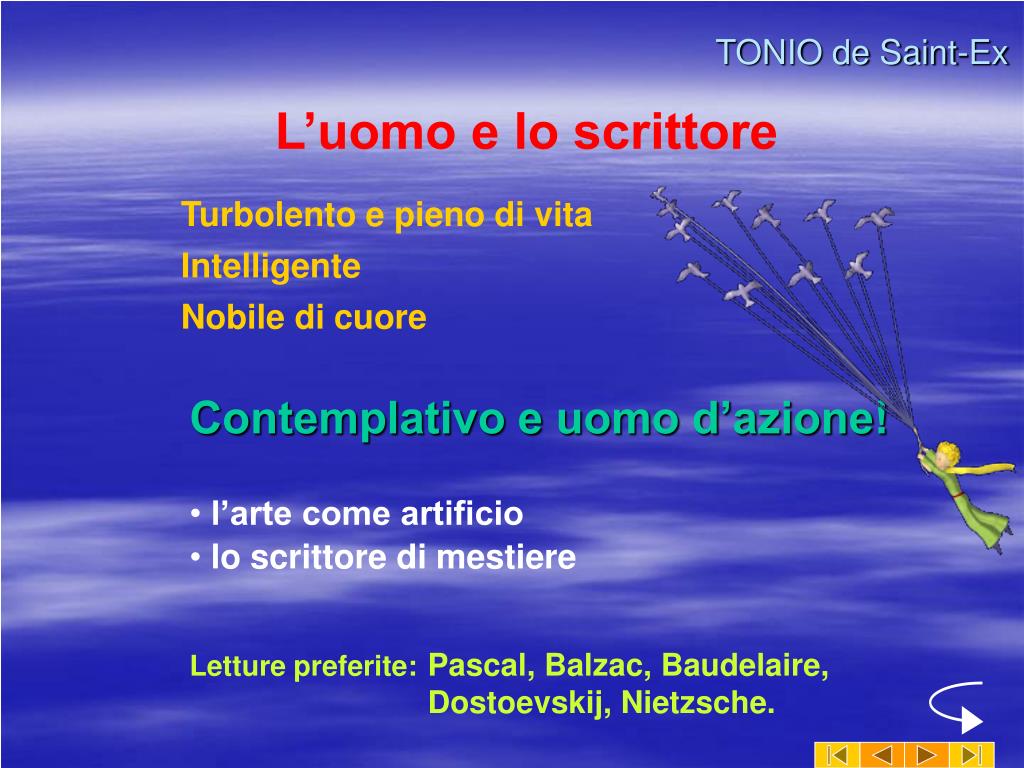 TONIO de Saint-Ex

L’uomo e lo scrittore

Turbolento e pieno di vita
Intelligente
Nobile di cuore

Contemplativo e uomo d’azione!

• l’arte come artificio
• lo scrittore di mestiere

Letture preferite: Pascal, Balzac, Baudelaire, Dostoevskij, Nietzsche.